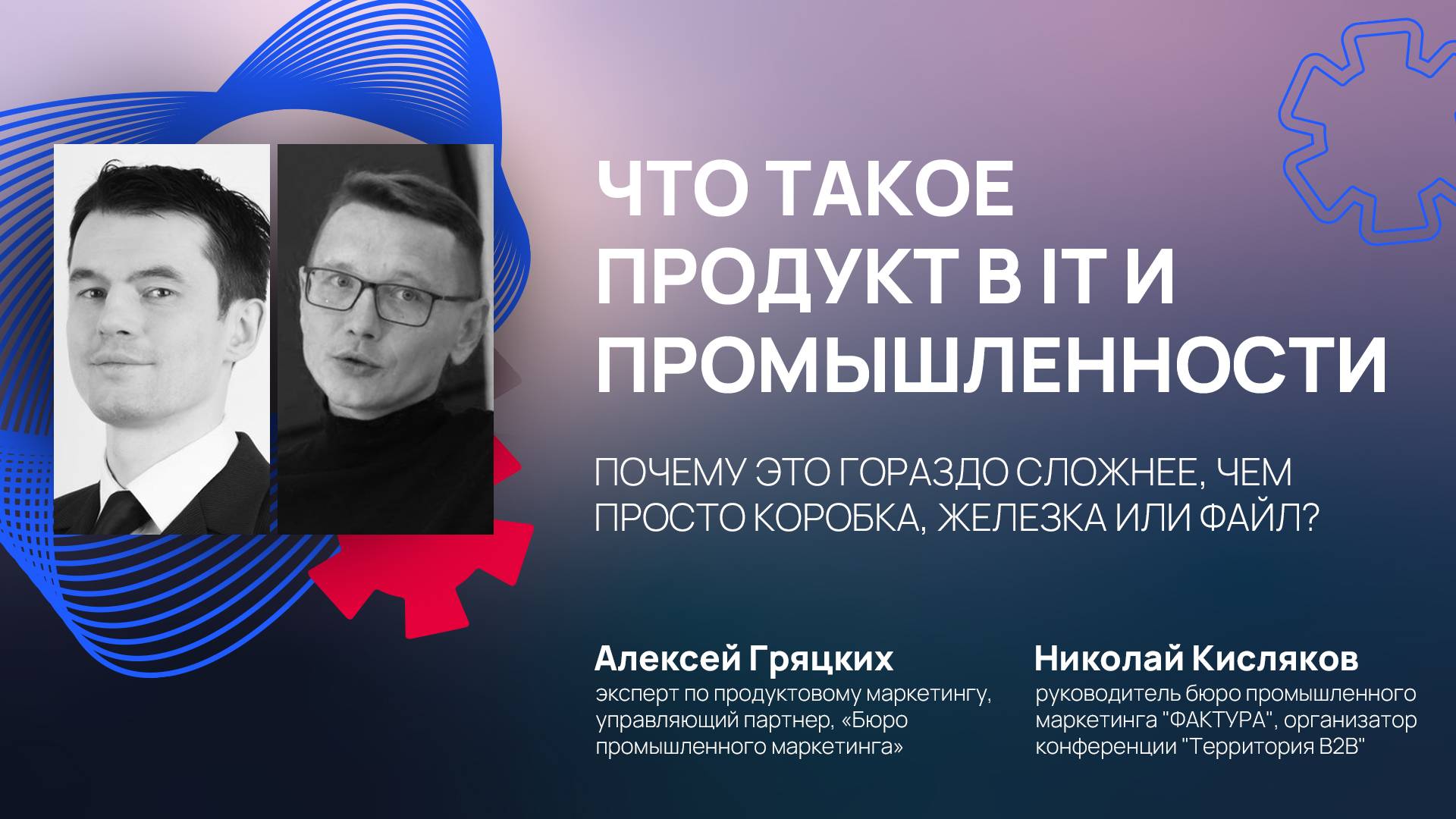 ЧТО ТАКОЕ ПРОДУКТ В IT И ПРОМЫШЛЕННОСТИ

ПОЧЕМУ ЭТО ГОРАЗДО СЛОЖНЕЕ, ЧЕМ ПРОСТО КОРОБКА, ЖЕЛЕЗКА ИЛИ ФАЙЛ?

Алексей Гряцких
эксперт по продуктовому маркетингу, управляющий партнер, «Бюро промышленного маркетинга»

Николай Кисляков
руководитель бюро промышленного маркетинга "ФАКТУРА", организатор конференции "Территория B2B"